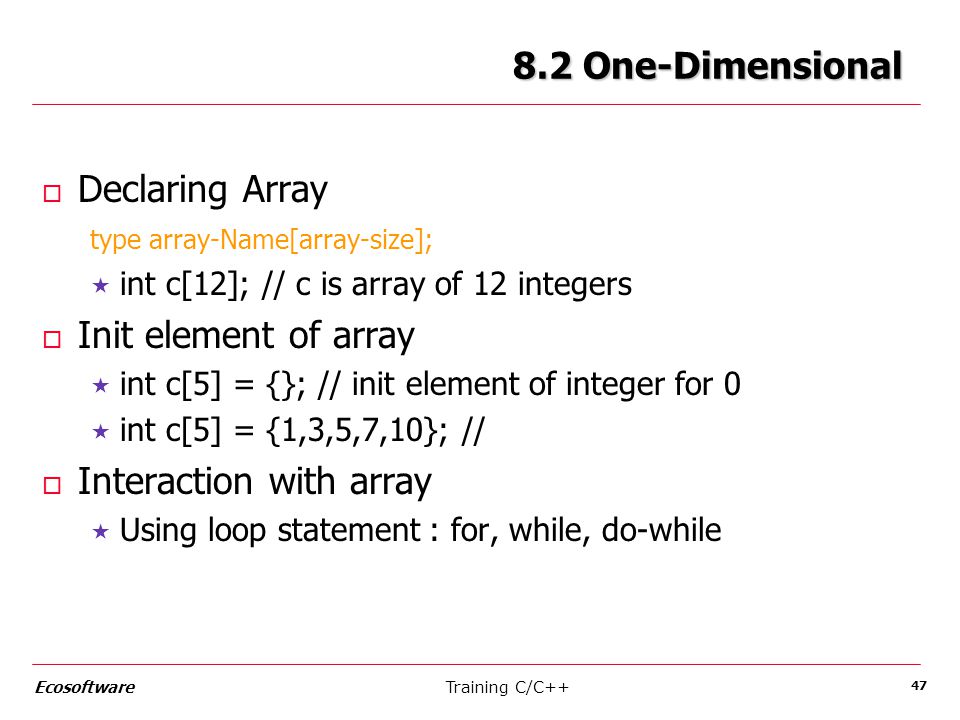 8.2 One-Dimensional

□ Declaring Array

type array-Name[array-size];

★ int c[12]; // c is array of 12 integers

□ Init element of array

★ int c[5] = {}; // init element of integer for 0

★ int c[5] = {1,3,5,7,10}; //

□ Interaction with array

★ Using loop statement : for, while, do-while

Ecosoftware

Training C/C++

47